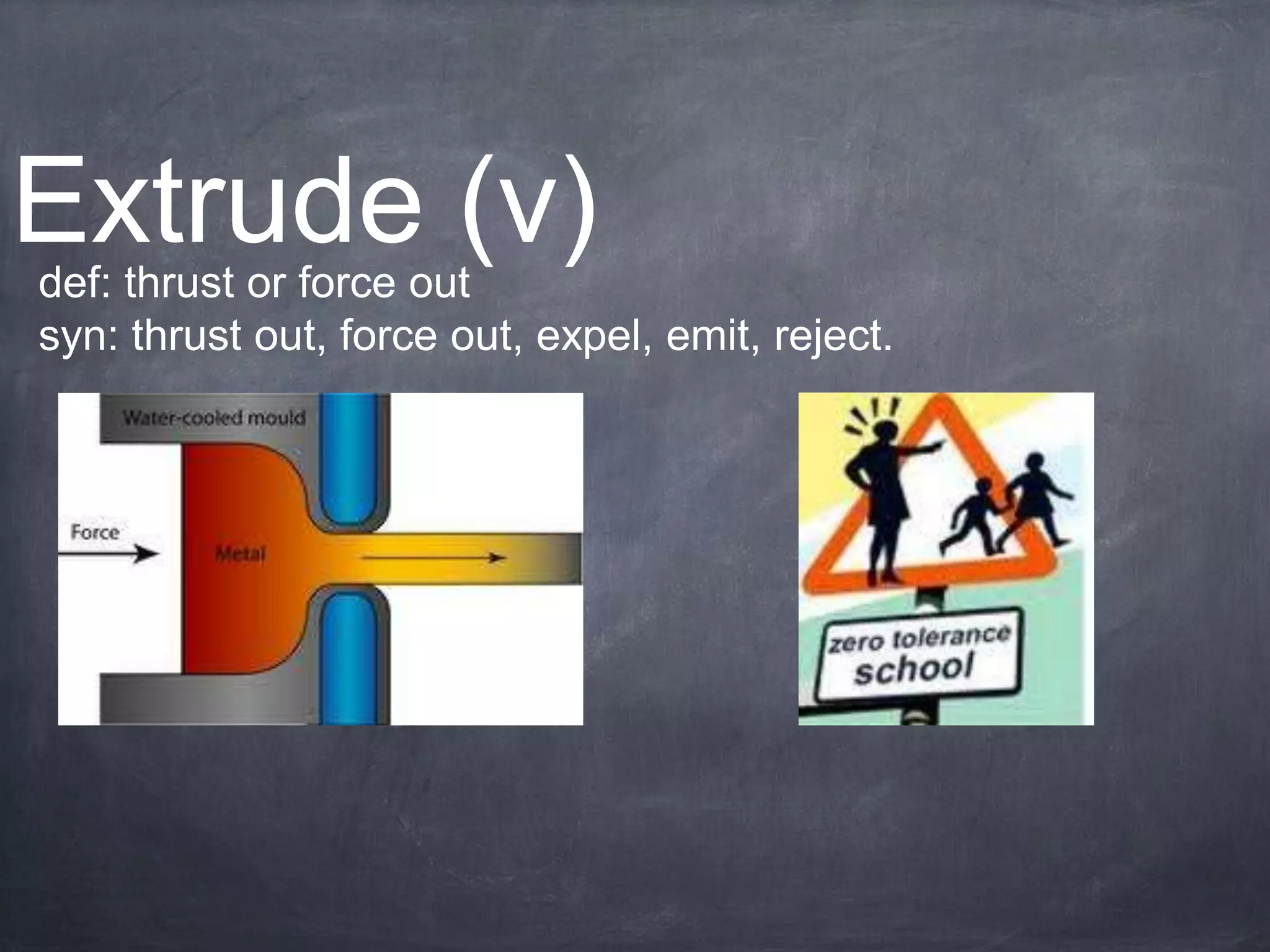 Extrude (v)
def: thrust or force out
syn: thrust out, force out, expel, emit, reject.

Water-cooled mould
Force
Metal

zero tolerance
school